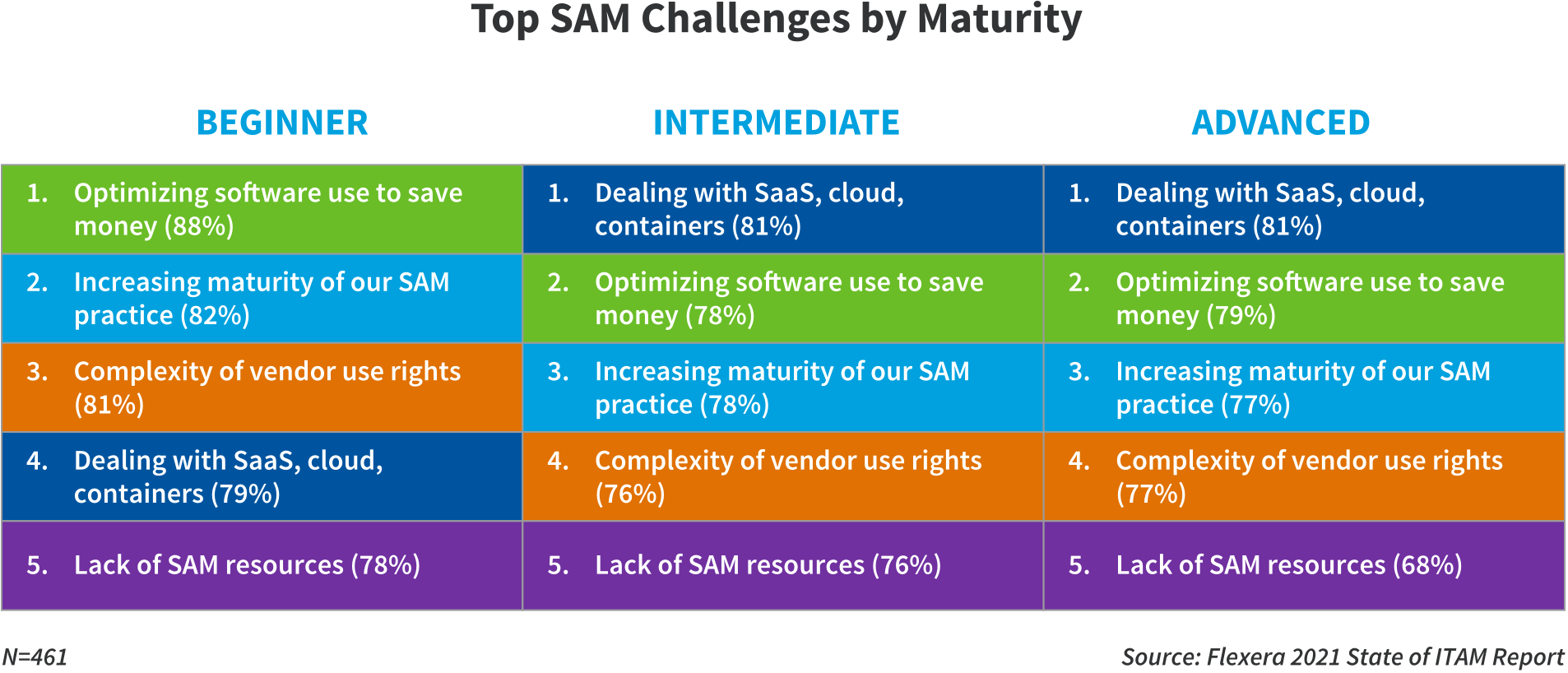 Top SAM Challenges by Maturity

| BEGINNER | INTERMEDIATE | ADVANCED |
|---|---|---|
| 1. Optimizing software use to save money (88%) | 1. Dealing with SaaS, cloud, containers (81%) | 1. Dealing with SaaS, cloud, containers (81%) |
| 2. Increasing maturity of our SAM practice (82%) | 2. Optimizing software use to save money (78%) | 2. Optimizing software use to save money (79%) |
| 3. Complexity of vendor use rights (81%) | 3. Increasing maturity of our SAM practice (78%) | 3. Increasing maturity of our SAM practice (77%) |
| 4. Dealing with SaaS, cloud, containers (79%) | 4. Complexity of vendor use rights (76%) | 4. Complexity of vendor use rights (77%) |
| 5. Lack of SAM resources (78%) | 5. Lack of SAM resources (76%) | 5. Lack of SAM resources (68%) |

N=461

Source: Flexera 2021 State of ITAM Report